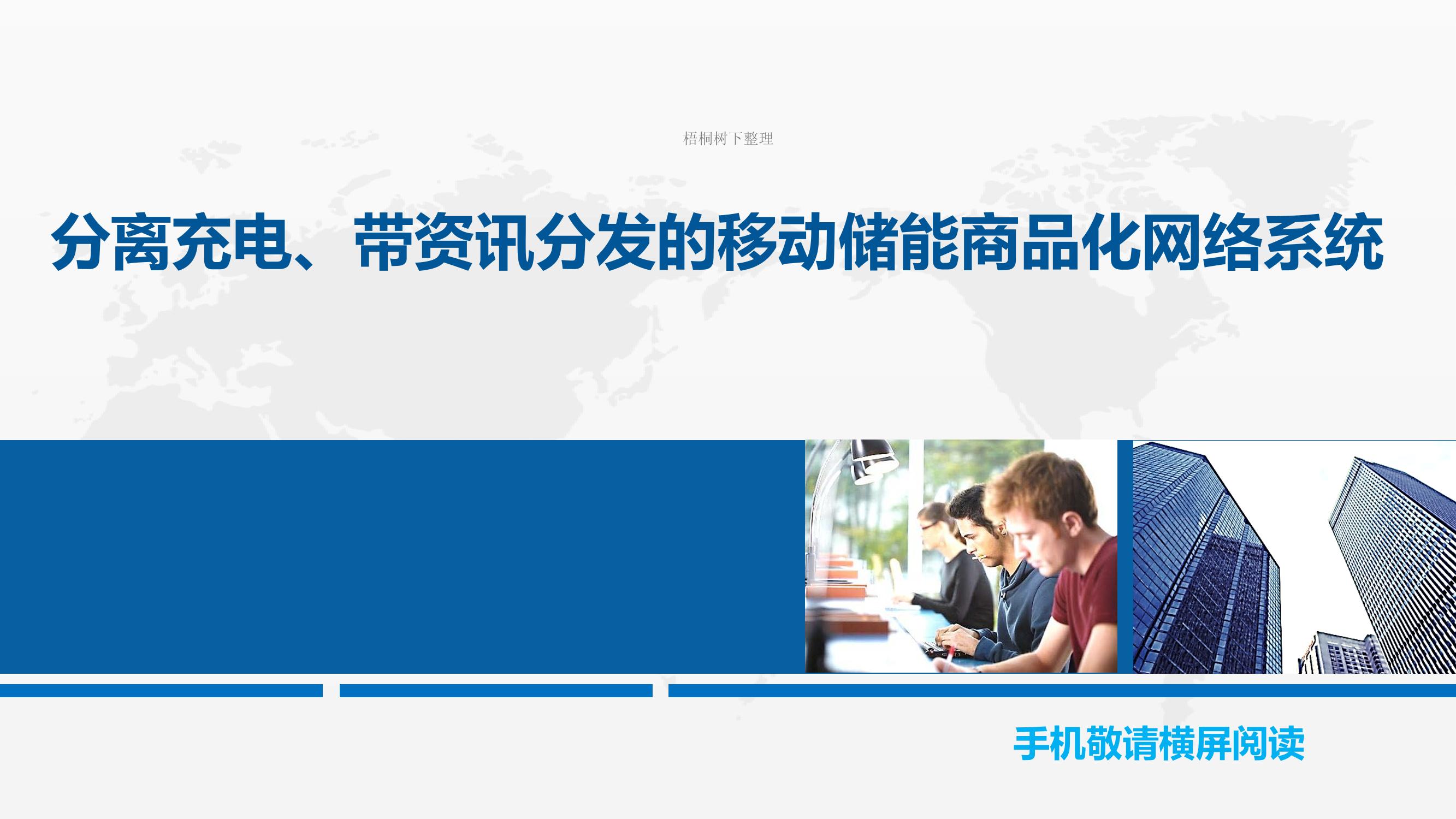 梧桐树下整理

分离充电、带资讯分发的移动储能商品化网络系统

手机敬请横屏阅读